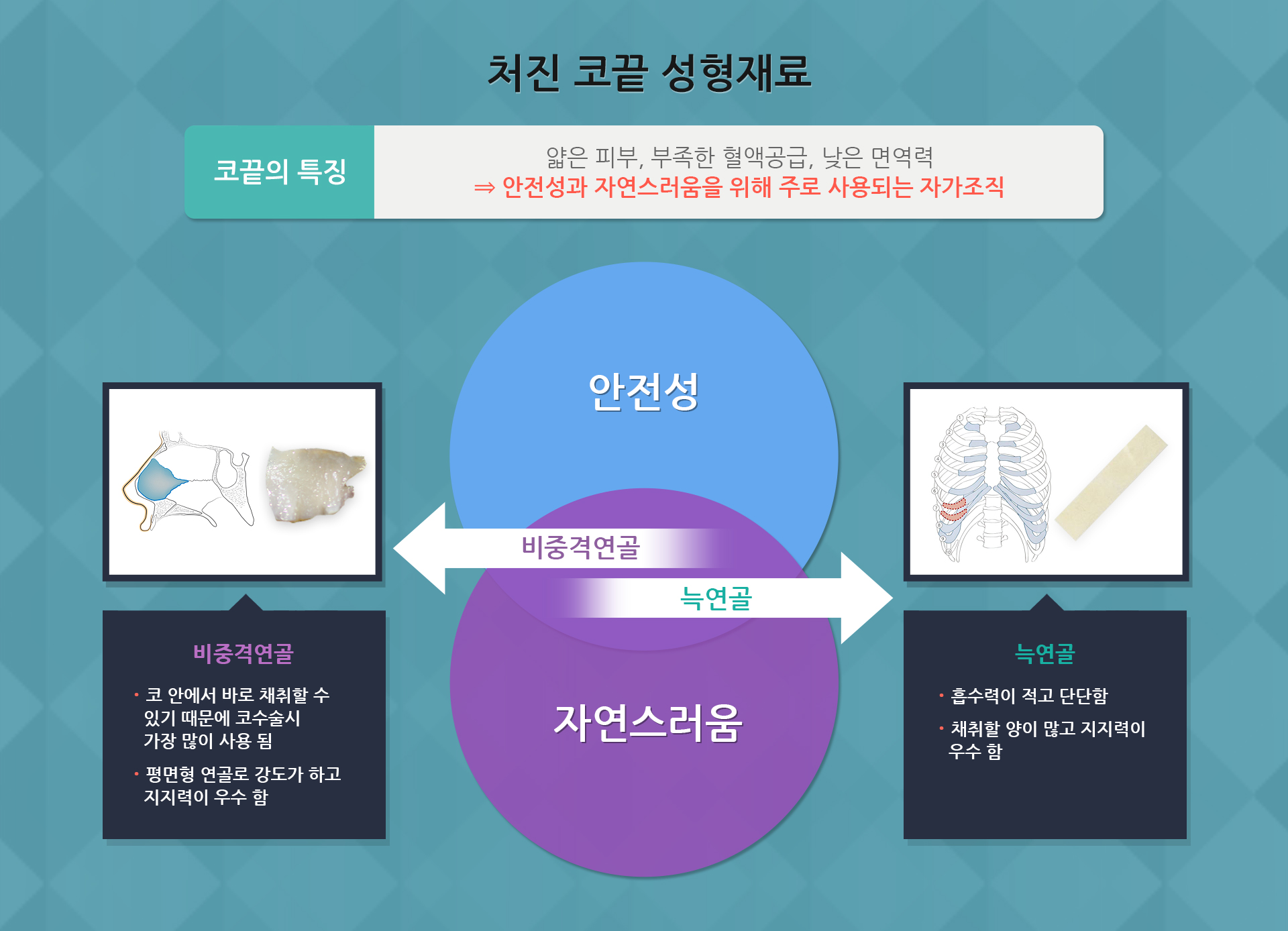 처진 코끝 성형재료

코끝의 특징

얇은 피부, 부족한 혈액공급, 낮은 면역력
⇒ 안전성과 자연스러움을 위해 주로 사용되는 자가조직

안전성

비중격연골

늑연골

자연스러움

비중격연골

• 코 안에서 바로 채취할 수 있기 때문에 코수술시 가장 많이 사용 됨

• 평면형 연골로 강도가 하고 지지력이 우수 함

늑연골

• 흡수력이 적고 단단함

• 채취할 양이 많고 지지력이 우수 함